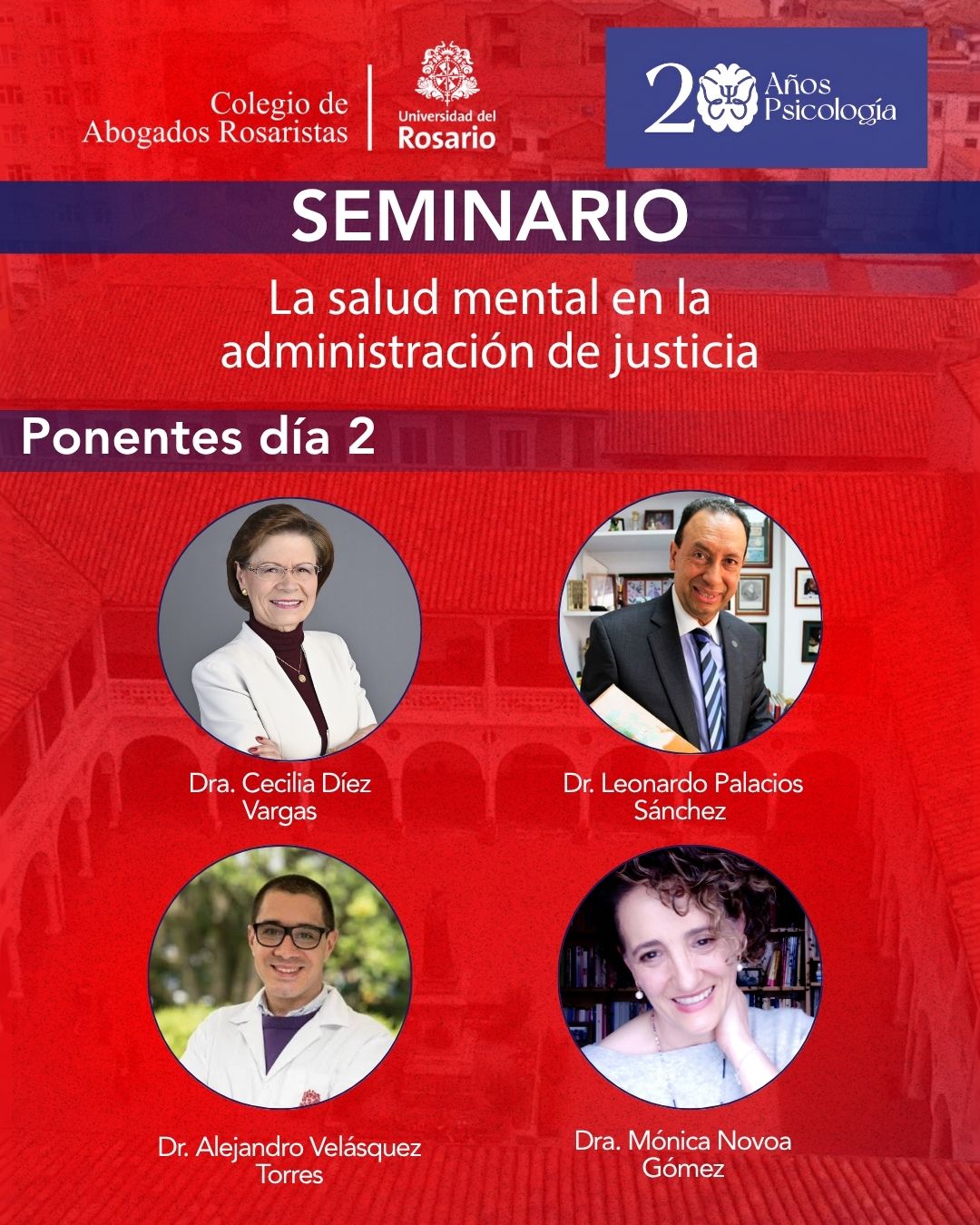 Colegio de Abogados Rosaristas

Universidad del Rosario

20 Años Psicología

SEMINARIO

La salud mental en la administración de justicia

Ponentes día 2

Dra. Cecilia Díez Vargas

Dr. Leonardo Palacios Sánchez

Dr. Alejandro Velásquez Torres

Dra. Mónica Novoa Gómez